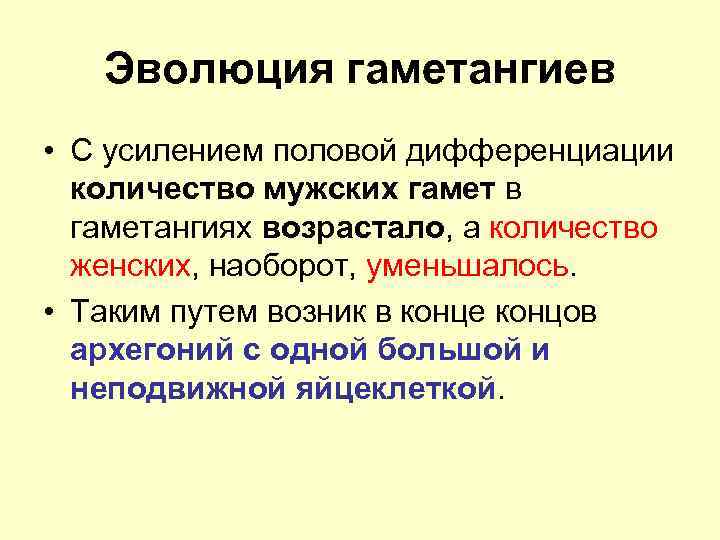 Эволюция гаметангиев

• С усилением половой дифференциации количество мужских гамет в гаметангиях возрастало, а количество женских, наоборот, уменьшалось.

• Таким путем возник в конце концов архегоний с одной большой и неподвижной яйцеклеткой.